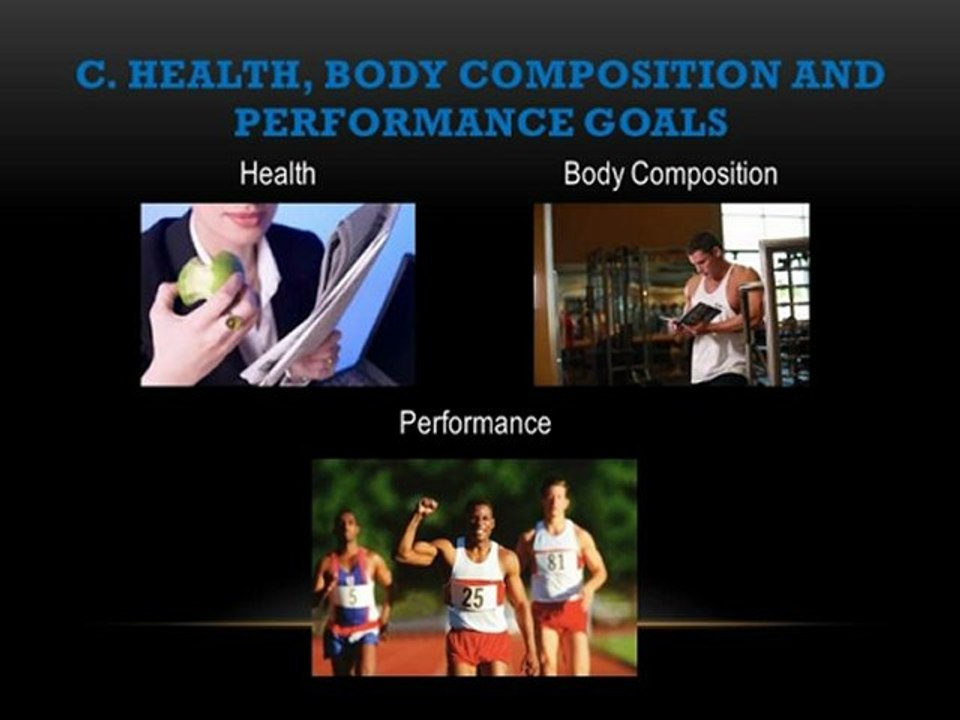 C. HEALTH, BODY COMPOSITION AND PERFORMANCE GOALS

Health

Body Composition

Performance

5

25

81